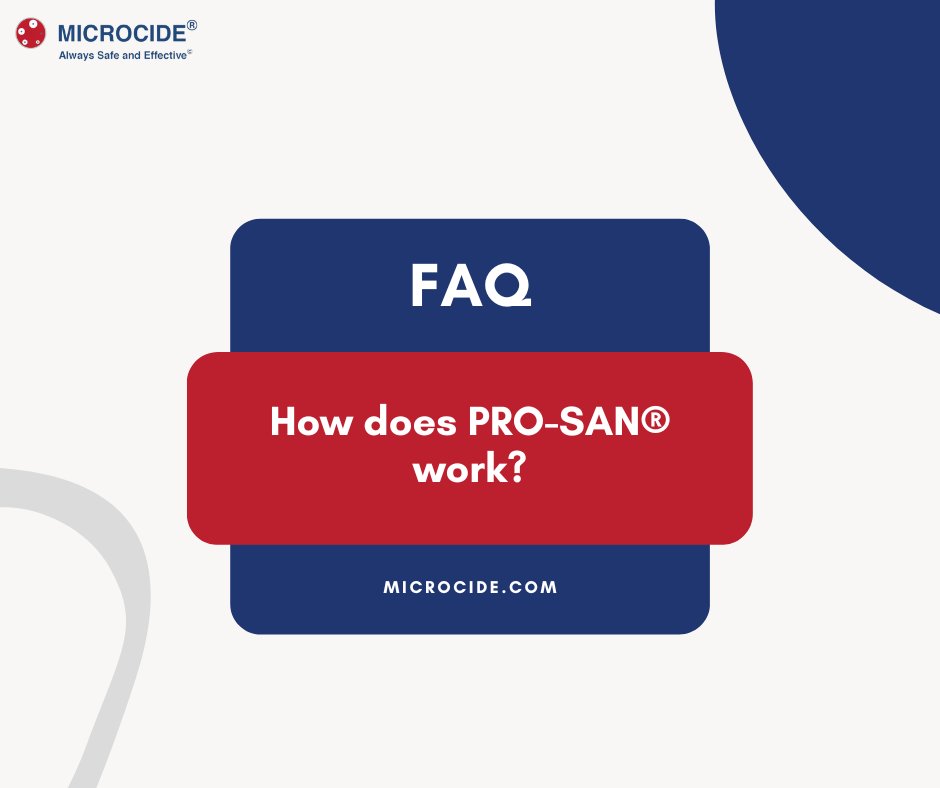 MICROCIDE®
Always Safe and Effective©

FAQ

How does PRO-SAN® work?

MICROCIDE.COM